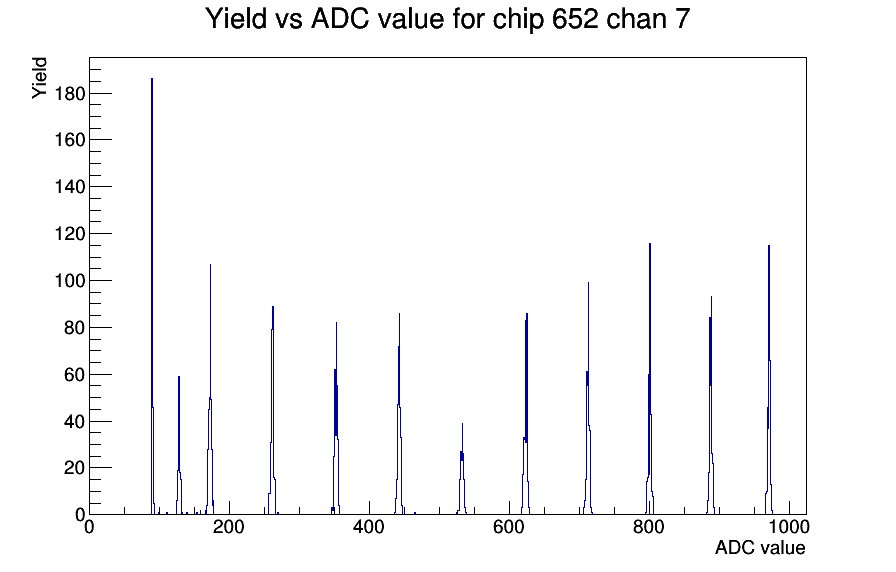 Yield vs ADC value for chip 652 chan 7

Yield

180
160
140
120
100
80
60
40
20
0

0
200
400
600
800
1000

ADC value